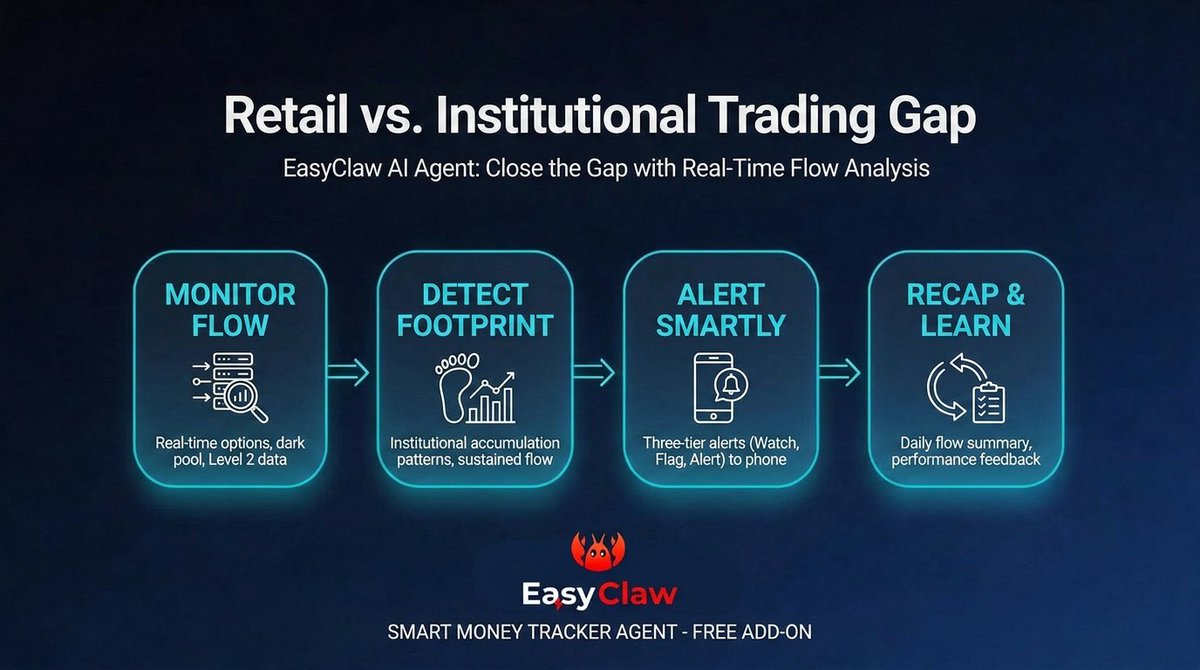 Retail vs. Institutional Trading Gap

EasyClaw AI Agent: Close the Gap with Real-Time Flow Analysis

MONITOR FLOW

Real-time options, dark pool, Level 2 data

DETECT FOOTPRINT

Institutional accumulation patterns, sustained flow

ALERT SMARTLY

Three-tier alerts (Watch, Flag, Alert) to phone

RECAP & LEARN

Daily flow summary, performance feedback

EasyClaw

SMART MONEY TRACKER AGENT - FREE ADD-ON